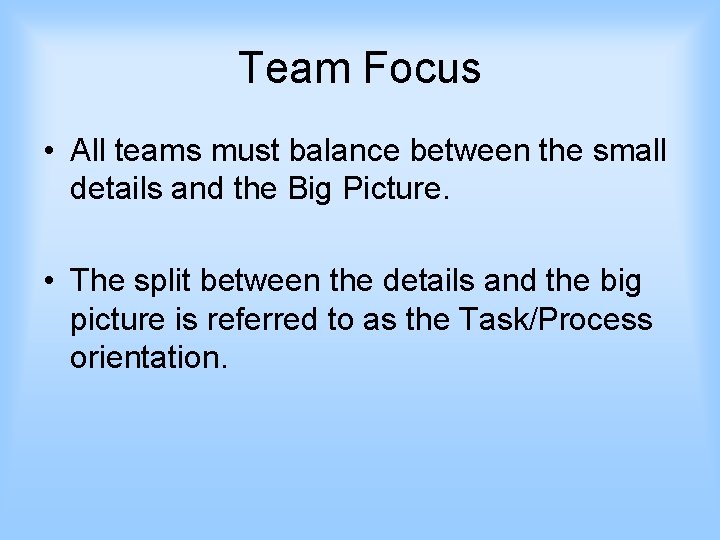 Team Focus

• All teams must balance between the small details and the Big Picture.

• The split between the details and the big picture is referred to as the Task/Process orientation.